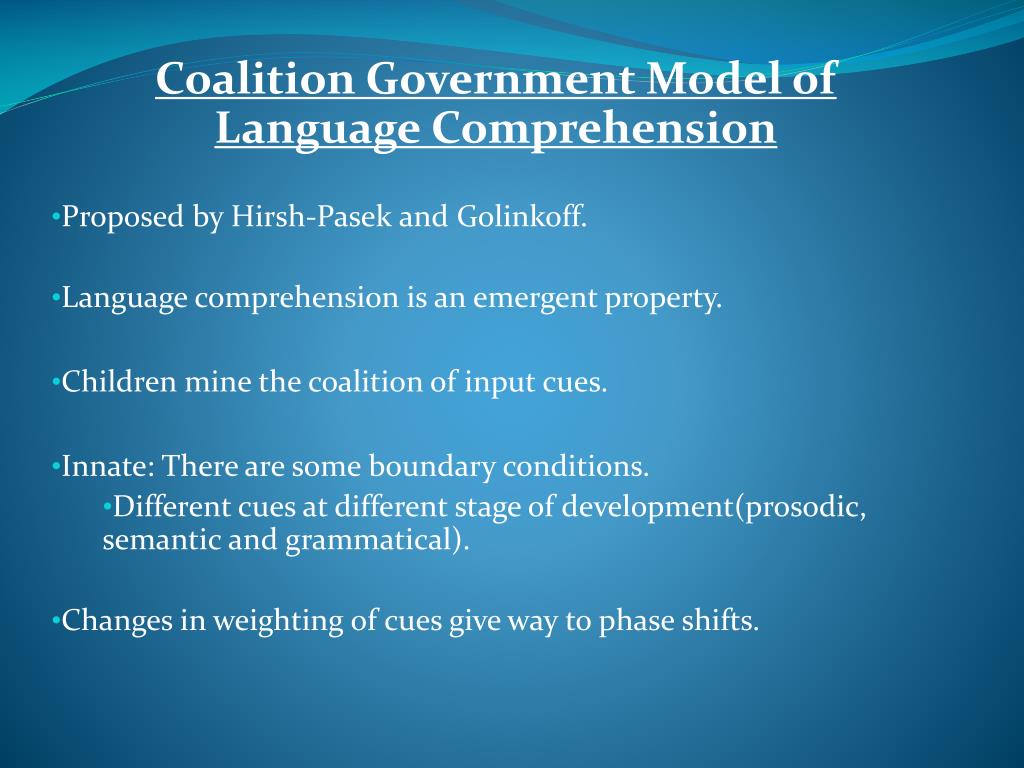 Coalition Government Model of Language Comprehension

•Proposed by Hirsh-Pasek and Golinkoff.

•Language comprehension is an emergent property.

•Children mine the coalition of input cues.

•Innate: There are some boundary conditions.
•Different cues at different stage of development(prosodic, semantic and grammatical).

•Changes in weighting of cues give way to phase shifts.